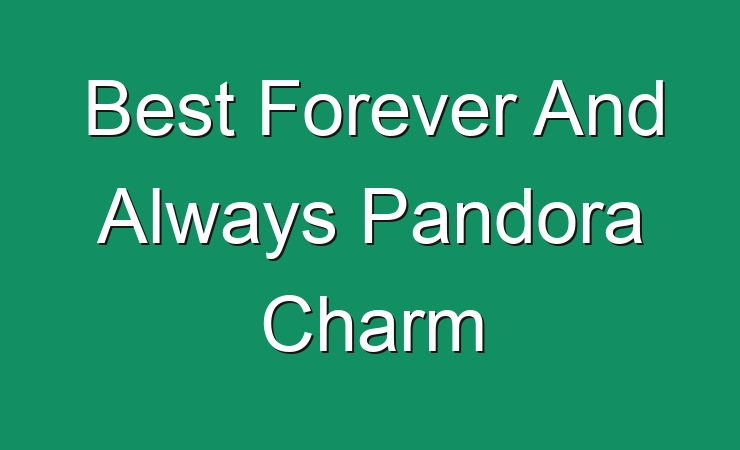 Best Forever And Always Pandora Charm